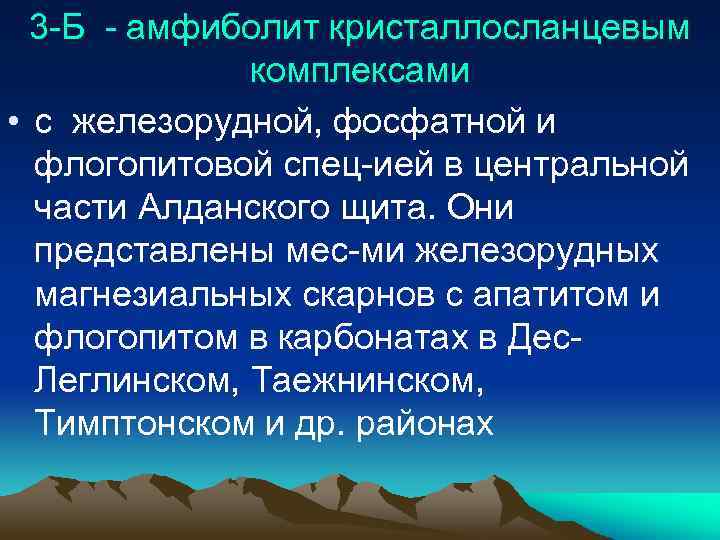 3-Б - амфиболит кристаллосланцевым комплексами

• с железорудной, фосфатной и флогопитовой спец-ией в центральной части Алданского щита. Они представлены мес-ми железорудных магнезиальных скарнов с апатитом и флогопитом в карбонатах в Дес-Леглинском, Таежнинском, Тимптонском и др. районах